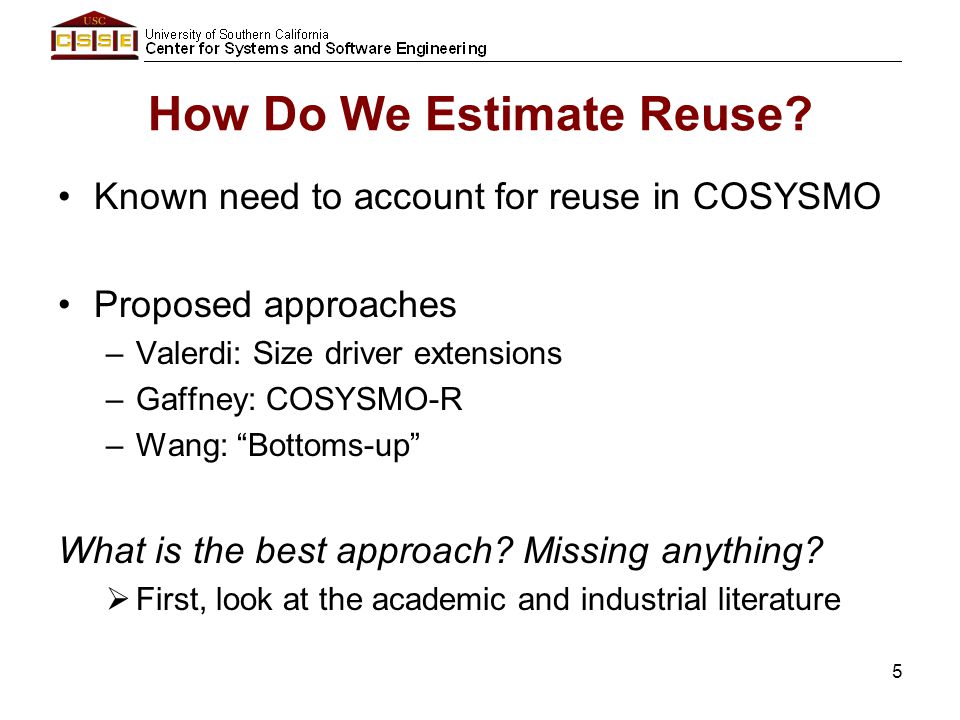 USC CSSE University of Southern California
Center for Systems and Software Engineering

How Do We Estimate Reuse?

• Known need to account for reuse in COSYSMO

• Proposed approaches
– Valerdi: Size driver extensions
– Gaffney: COSYSMO-R
– Wang: “Bottoms-up”

What is the best approach? Missing anything?
➢ First, look at the academic and industrial literature

5